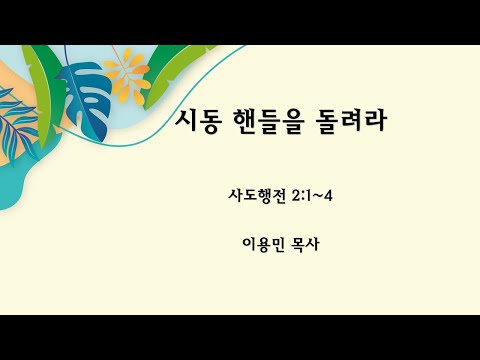 시동 핸들을 돌려라

사도행전 2:1~4

이용민 목사